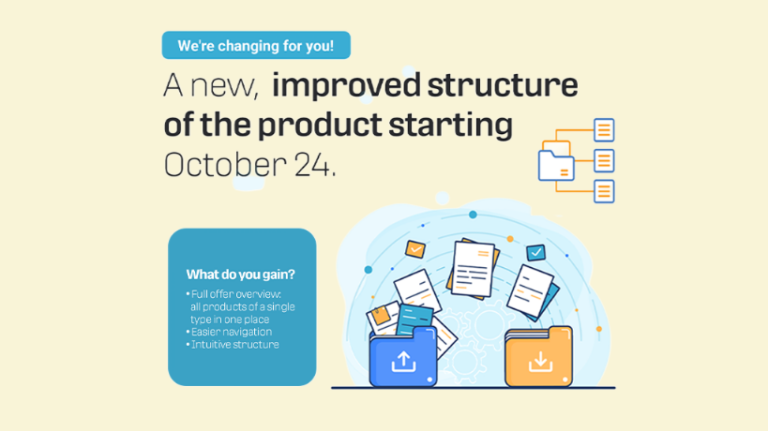 We're changing for you!

A new, improved structure of the product starting October 24.

What do you gain?

• Full offer overview: all products of a single type in one place
• Easier navigation
• Intuitive structure